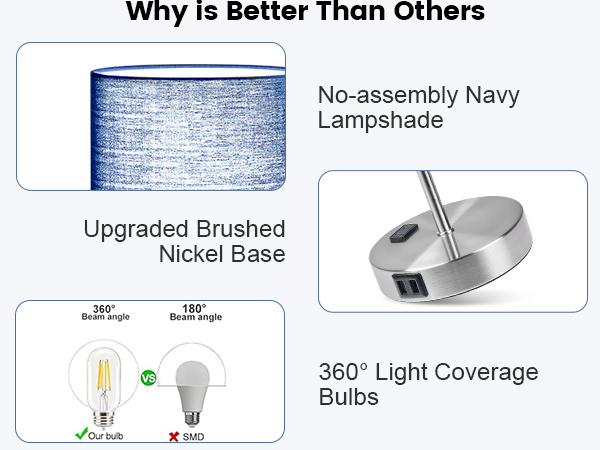 Why is Better Than Others

No-assembly Navy Lampshade

Upgraded Brushed Nickel Base

360° Beam angle

180° Beam angle

VS

Our bulb

SMD

360° Light Coverage Bulbs